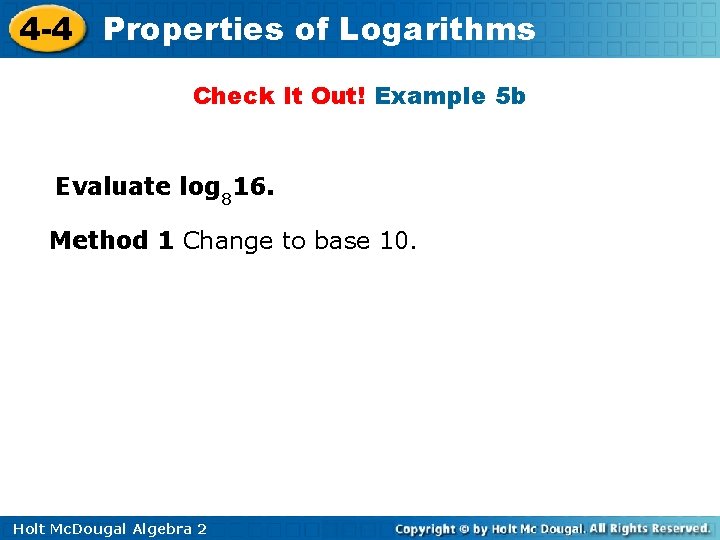 4-4 Properties of Logarithms

Check It Out! Example 5b

Evaluate $\log_8 16$.

Method 1 Change to base 10.

Holt McDougal Algebra 2

Copyright © by Holt Mc Dougal. All Rights Reserved.